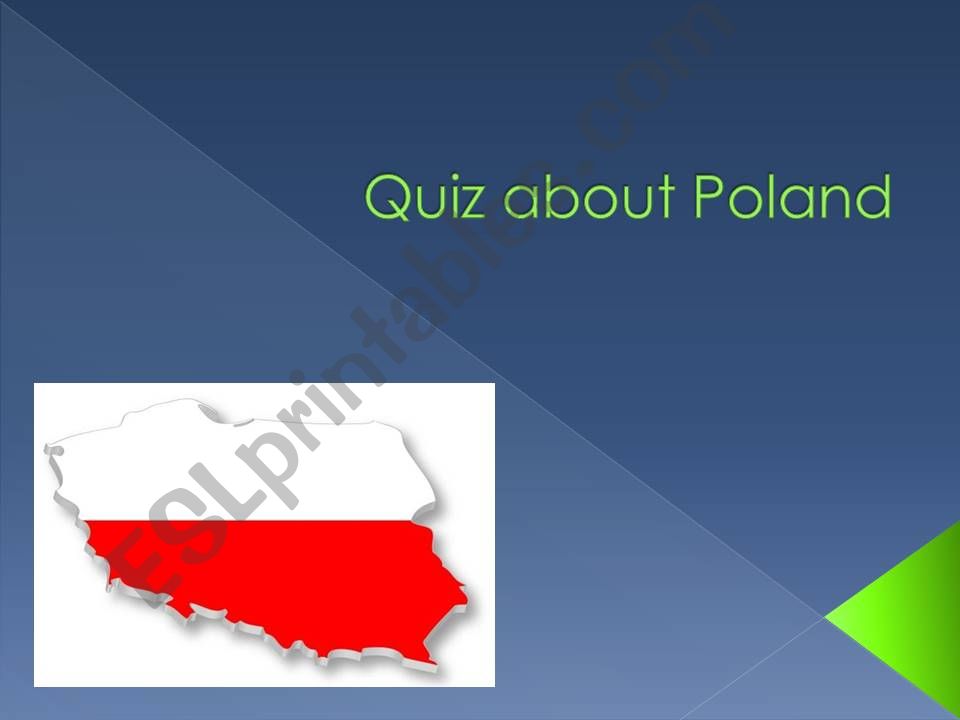 Quiz about Poland

ESLprintables.com